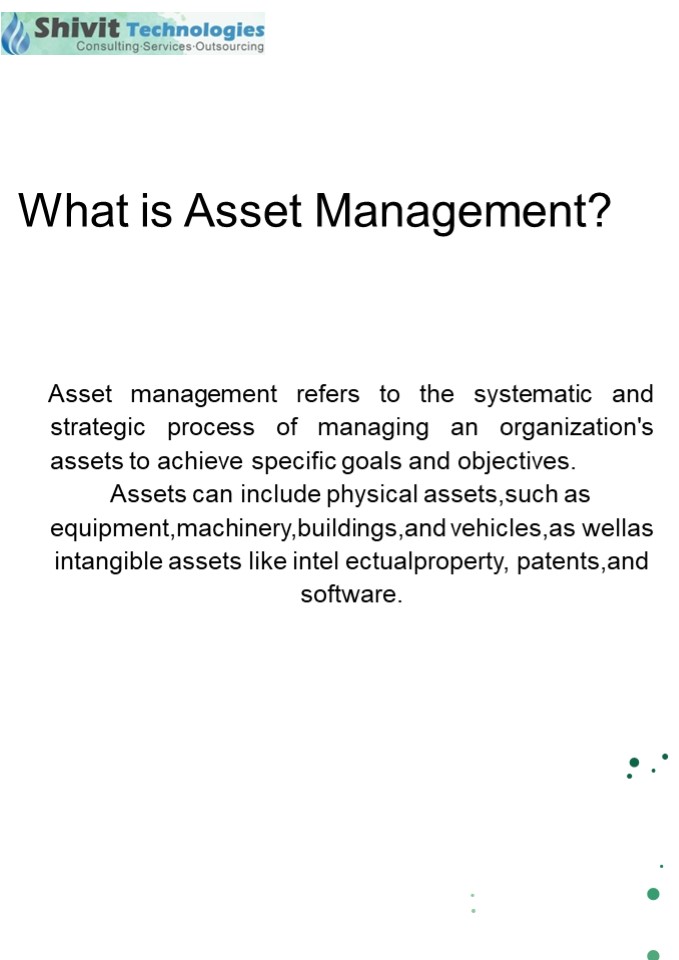 Shivit Technologies
Consulting·Services·Outsourcing

What is Asset Management?

Asset management refers to the systematic and strategic process of managing an organization's assets to achieve specific goals and objectives.

Assets can include physical assets,such as equipment,machinery,buildings,and vehicles,as wellas intangible assets like intel ectualproperty, patents,and software.